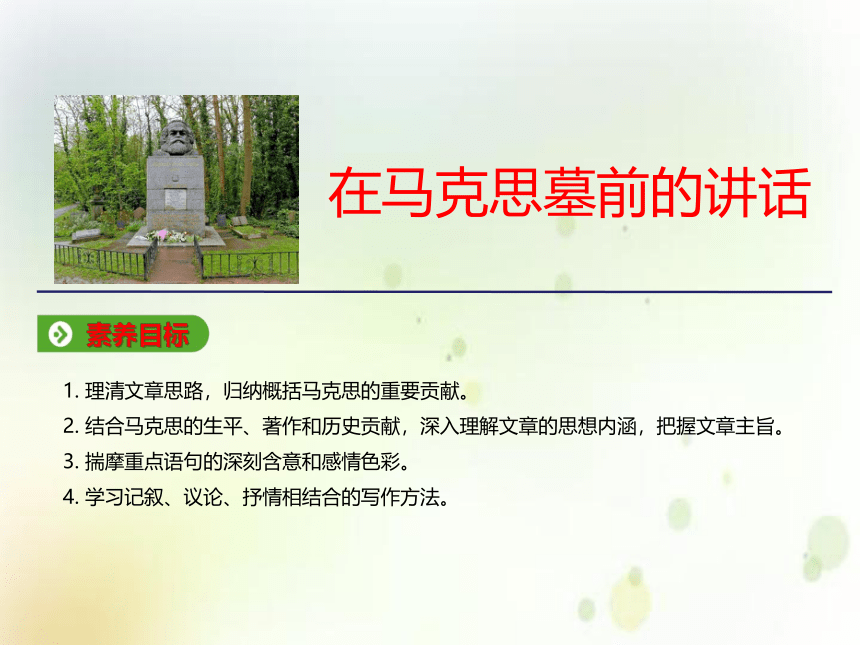 在马克思墓前的讲话

素养目标

1. 理清文章思路，归纳概括马克思的重要贡献。
2. 结合马克思的生平、著作和历史贡献，深入理解文章的思想内涵，把握文章主旨。
3. 揣摩重点语句的深刻含意和感情色彩。
4. 学习记叙、议论、抒情相结合的写作方法。